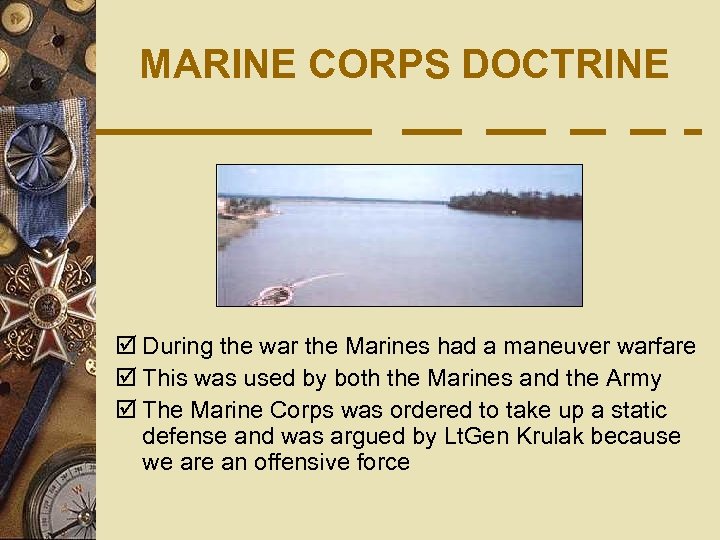 MARINE CORPS DOCTRINE

☑ During the war the Marines had a maneuver warfare

☑ This was used by both the Marines and the Army

☑ The Marine Corps was ordered to take up a static defense and was argued by LtGen Krulak because we are an offensive force